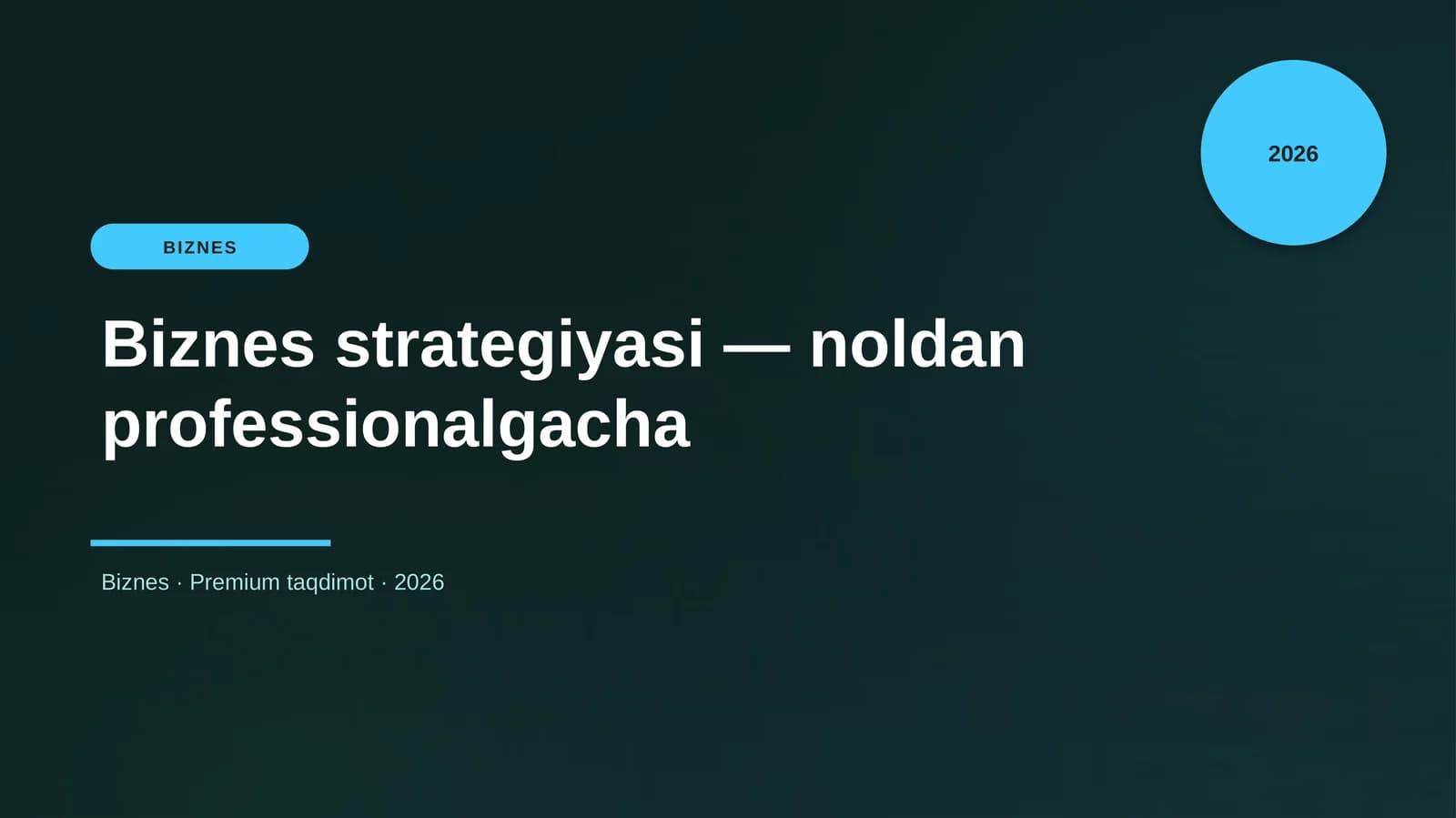 2026

BIZNES

Biznes strategiyasi — noldan professionalgacha

Biznes · Premium taqdimot · 2026